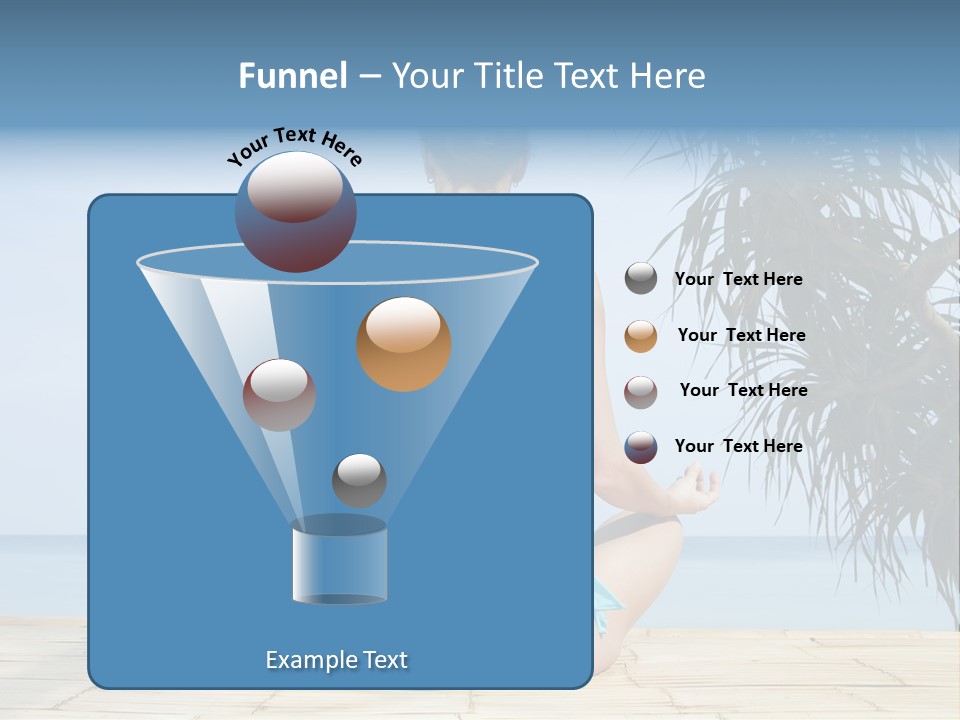 Funnel – Your Title Text Here

Your Text Here

Your Text Here

Your Text Here

Your Text Here

Your Text Here

Example Text